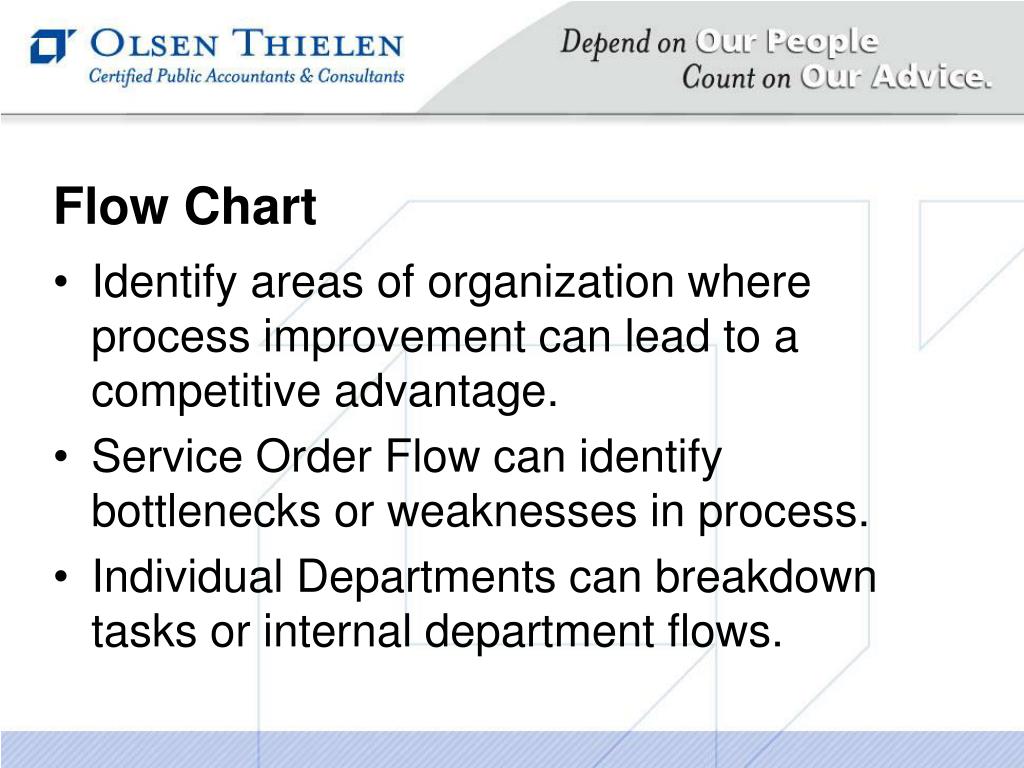 OLSEN THIELEN
Certified Public Accountants & Consultants

Depend on Our People
Count on Our Advice.

Flow Chart

• Identify areas of organization where process improvement can lead to a competitive advantage.
• Service Order Flow can identify bottlenecks or weaknesses in process.
• Individual Departments can breakdown tasks or internal department flows.